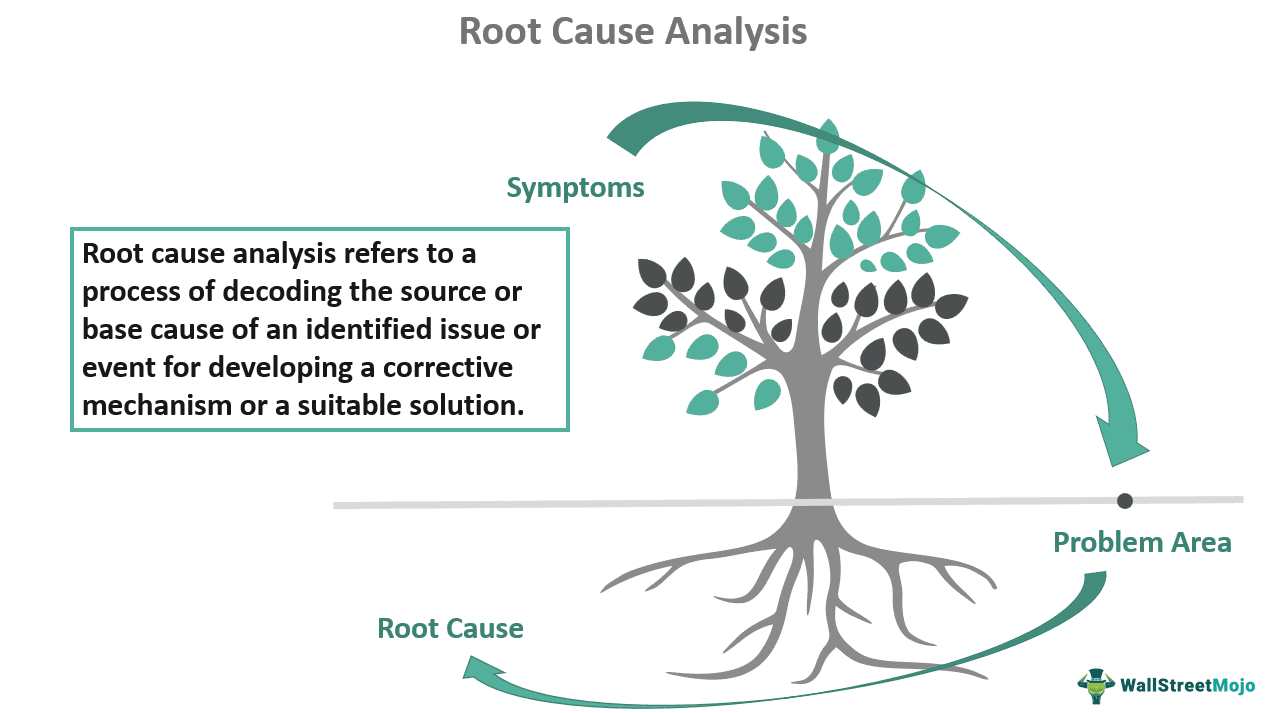 Root Cause Analysis

Symptoms

Root cause analysis refers to a process of decoding the source or base cause of an identified issue or event for developing a corrective mechanism or a suitable solution.

Problem Area

Root Cause

WallStreetMojo